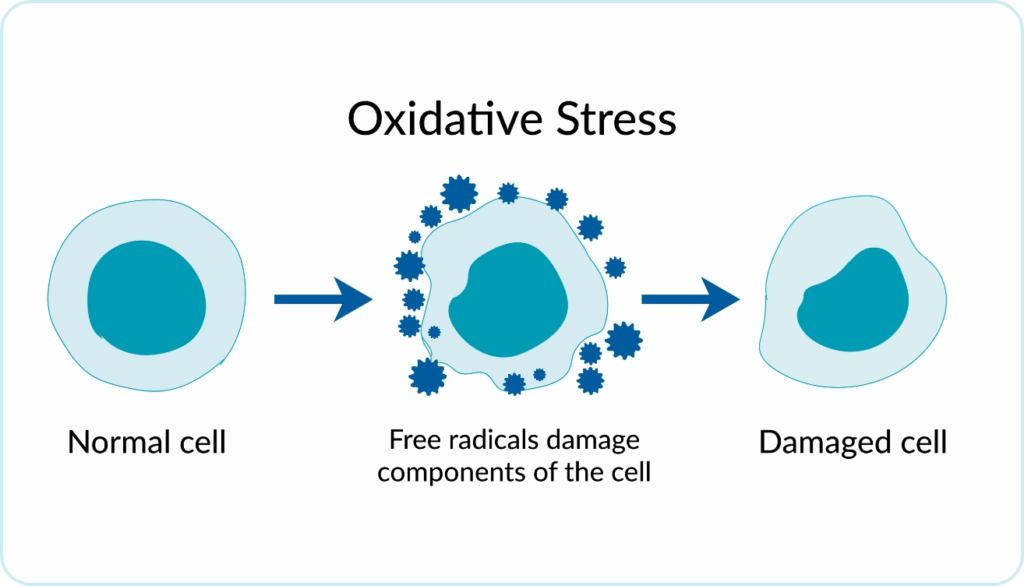 Oxidative Stress

Normal cell

Free radicals damage components of the cell

Damaged cell